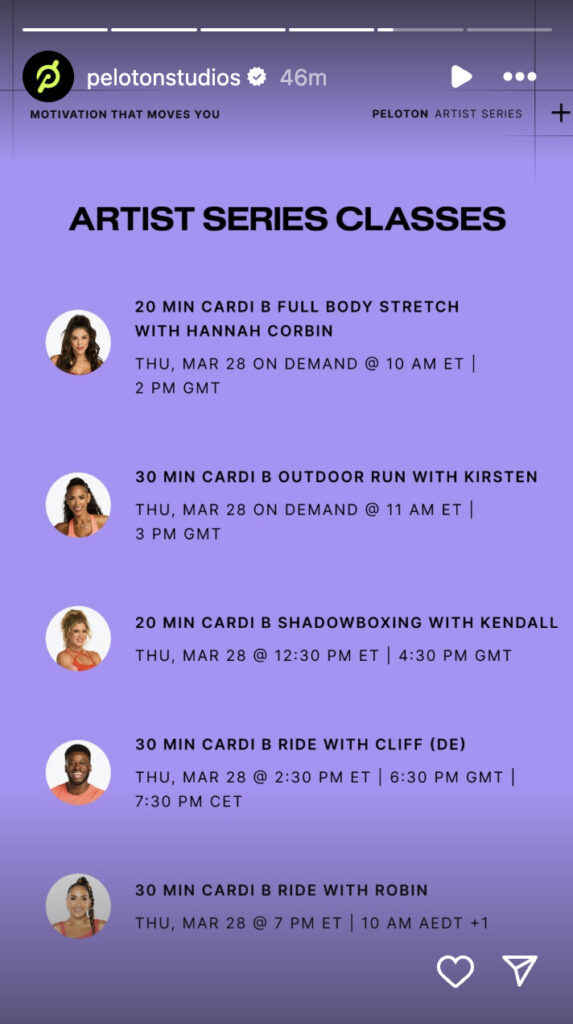 pelotonstudios 46m

MOTIVATION THAT MOVES YOU

PELOTON ARTIST SERIES

ARTIST SERIES CLASSES

20 MIN CARDI B FULL BODY STRETCH WITH HANNAH CORBIN

THU, MAR 28 ON DEMAND @ 10 AM ET | 2 PM GMT

30 MIN CARDI B OUTDOOR RUN WITH KIRSTEN

THU, MAR 28 ON DEMAND @ 11 AM ET | 3 PM GMT

20 MIN CARDI B SHADOWBOXING WITH KENDALL

THU, MAR 28 @ 12:30 PM ET | 4:30 PM GMT

30 MIN CARDI B RIDE WITH CLIFF (DE)

THU, MAR 28 @ 2:30 PM ET | 6:30 PM GMT | 7:30 PM CET

30 MIN CARDI B RIDE WITH ROBIN

THU, MAR 28 @ 7 PM ET | 10 AM AEDT +1